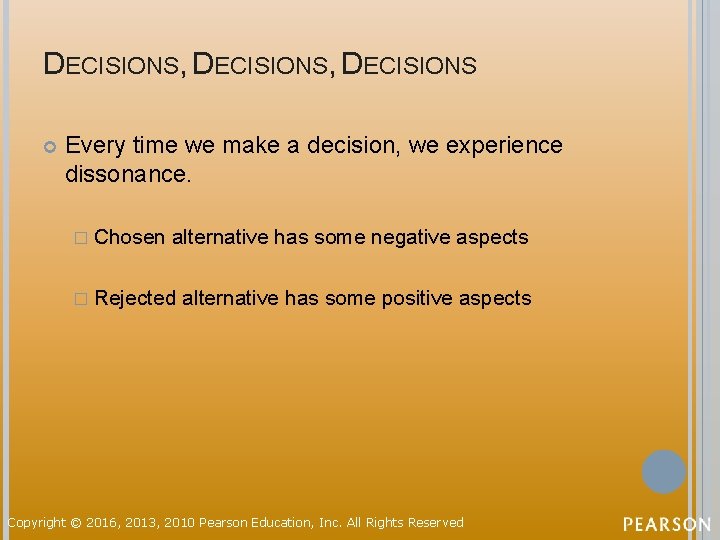 DECISIONS, DECISIONS, DECISIONS

Every time we make a decision, we experience dissonance.

Chosen alternative has some negative aspects

Rejected alternative has some positive aspects

Copyright © 2016, 2013, 2010 Pearson Education, Inc. All Rights Reserved

PEARSON